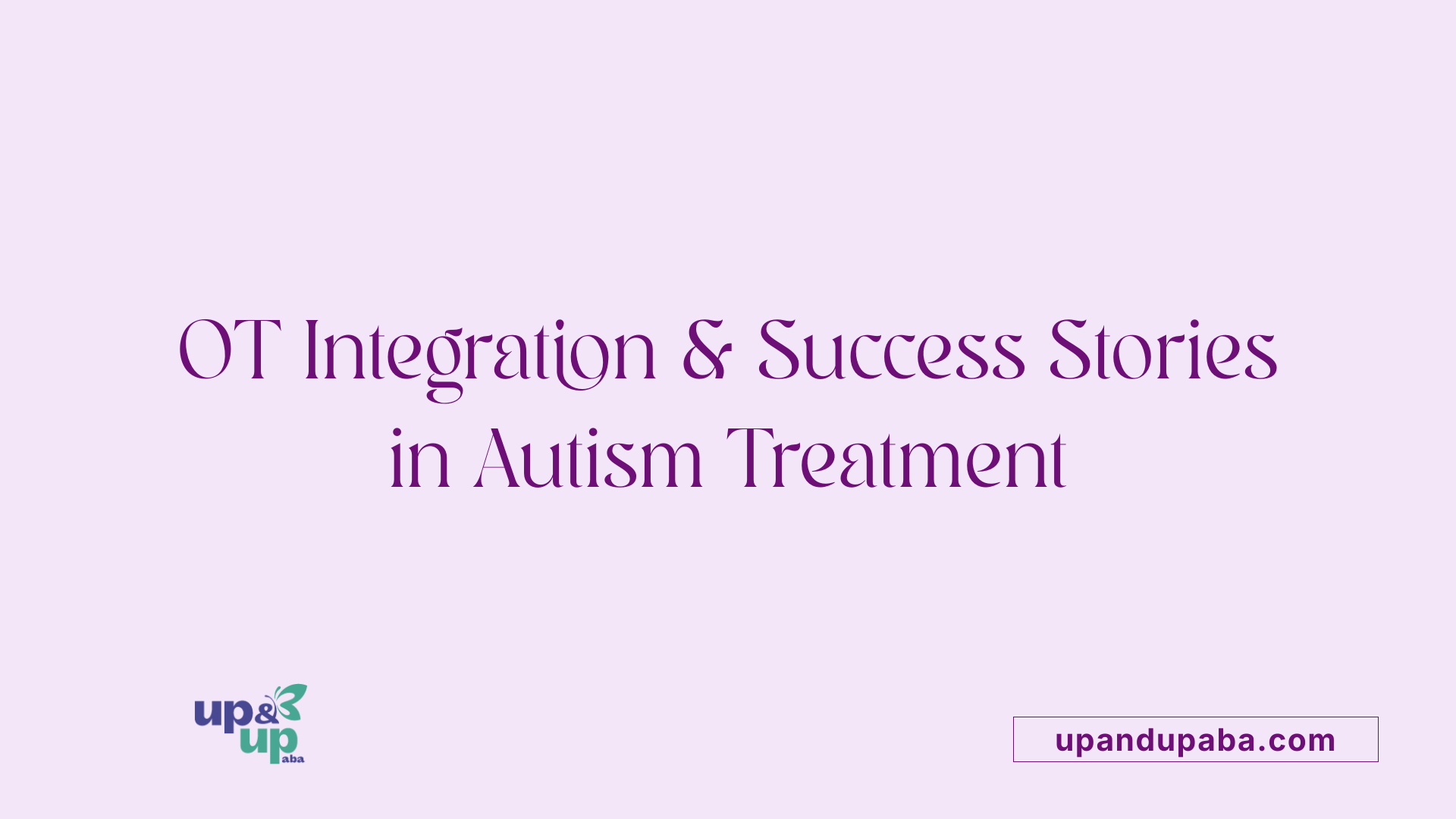 OT Integration & Success Stories in Autism Treatment

up & up aba

upandupaba.com